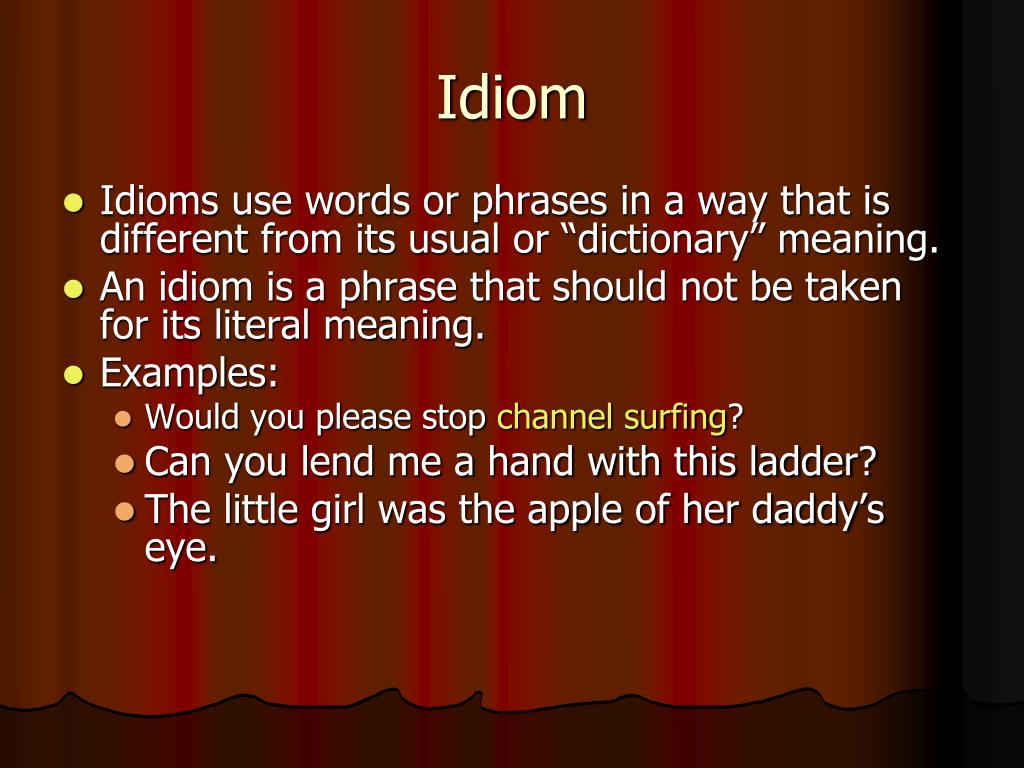 Idiom

- Idioms use words or phrases in a way that is different from its usual or “dictionary” meaning.
- An idiom is a phrase that should not be taken for its literal meaning.
- Examples:
  - Would you please stop channel surfing?
  - Can you lend me a hand with this ladder?
  - The little girl was the apple of her daddy’s eye.